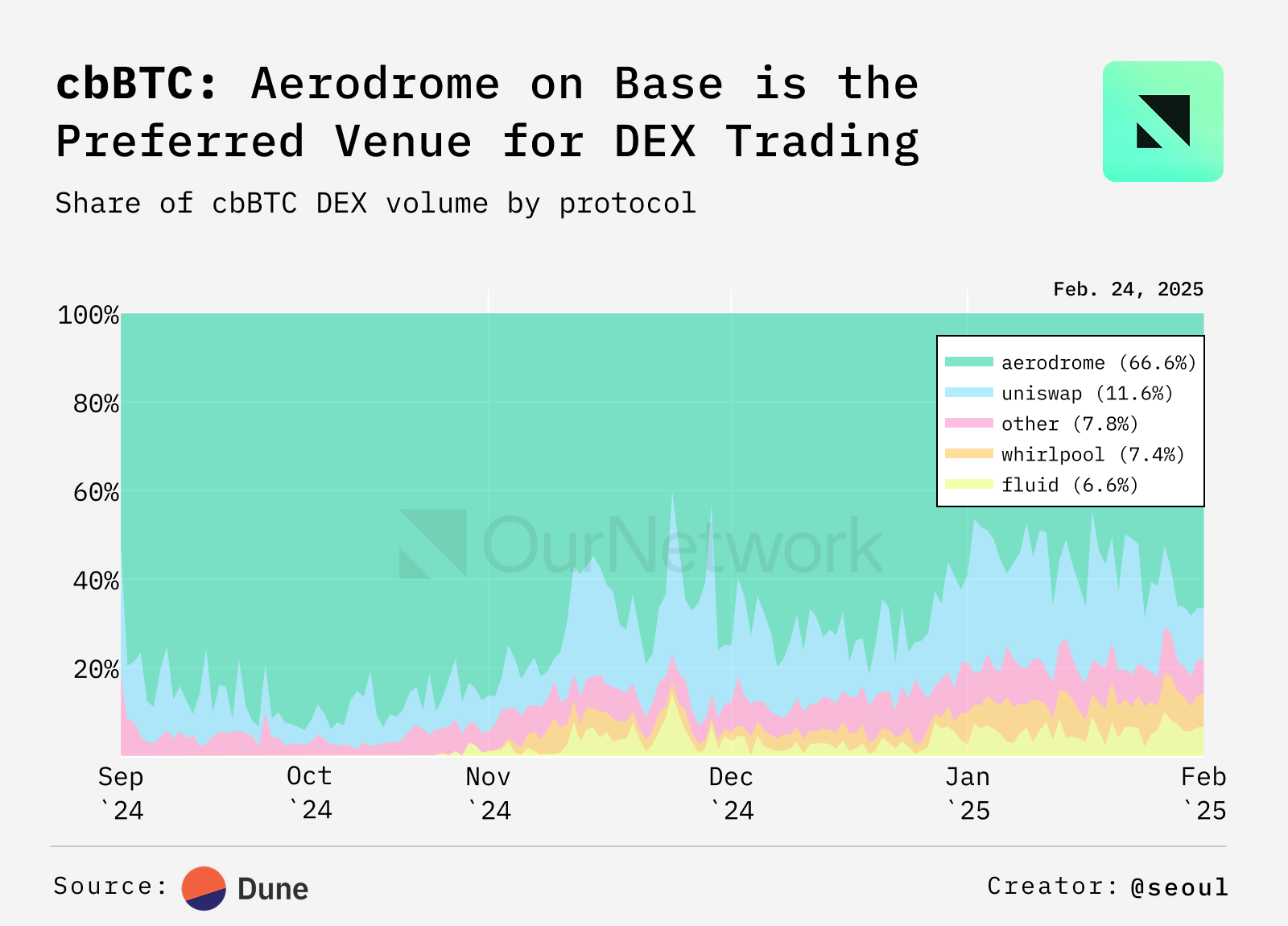 cbBTC: Aerodrome on Base is the Preferred Venue for DEX Trading

Share of cbBTC DEX volume by protocol

Feb. 24, 2025

100%
80%
60%
40%
20%

aerodrome (66.6%)
uniswap (11.6%)
other (7.8%)
whirlpool (7.4%)
fluid (6.6%)

OurNetwork

Sep `24
Oct `24
Nov `24
Dec `24
Jan `25
Feb `25

Source: Dune

Creator: @seoul